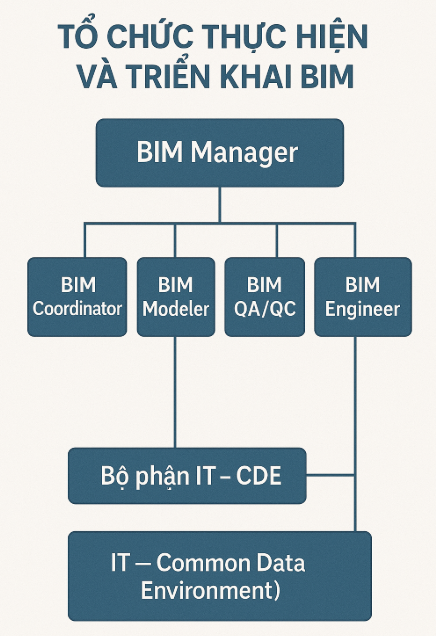 TỔ CHỨC THỰC HIỆN VÀ TRIỂN KHAI BIM

BIM Manager

BIM Coordinator

BIM Modeler

BIM QA/QC

BIM Engineer

Bộ phận IT – CDE

IT — Common Data Environment)